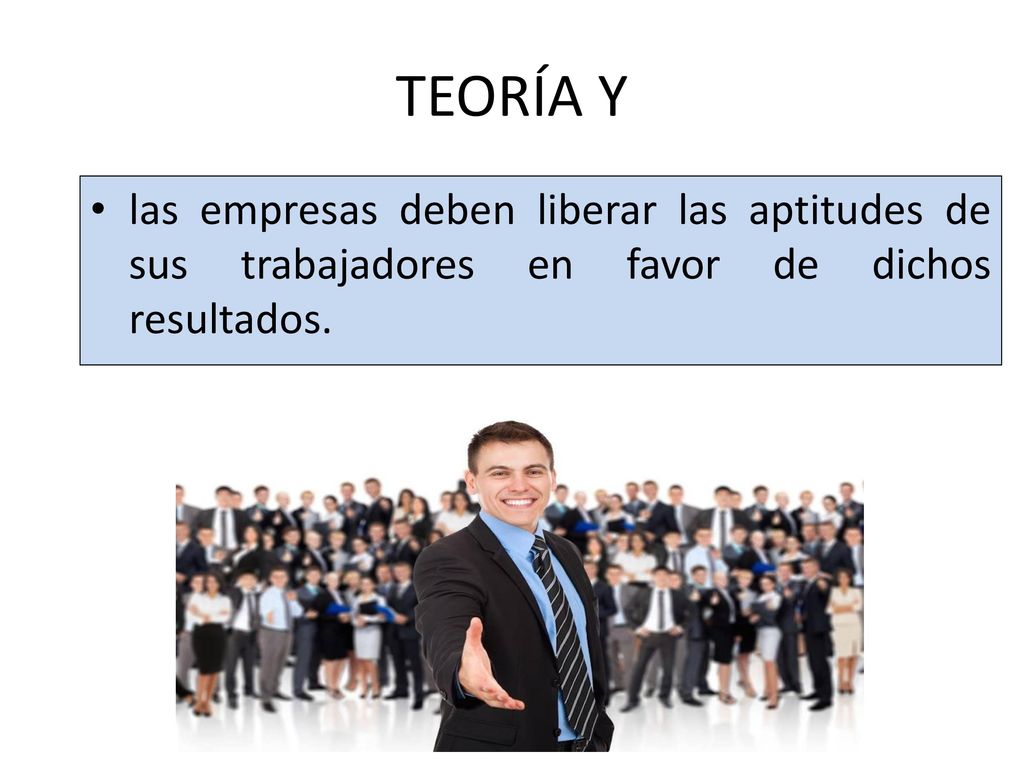 TEORÍA Y

• las empresas deben liberar las aptitudes de sus trabajadores en favor de dichos resultados.